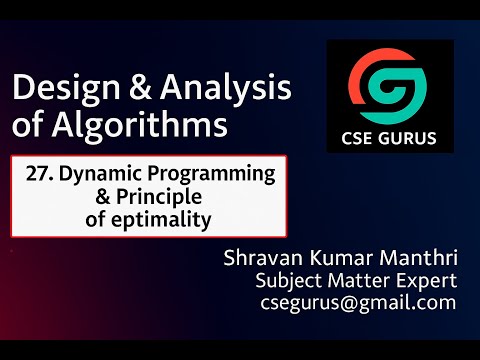 Design & Analysis of Algorithms

CSE GURUS

27. Dynamic Programming & Principle of eptimality

Shravan Kumar Manthri
Subject Matter Expert
csegurus@gmail.com